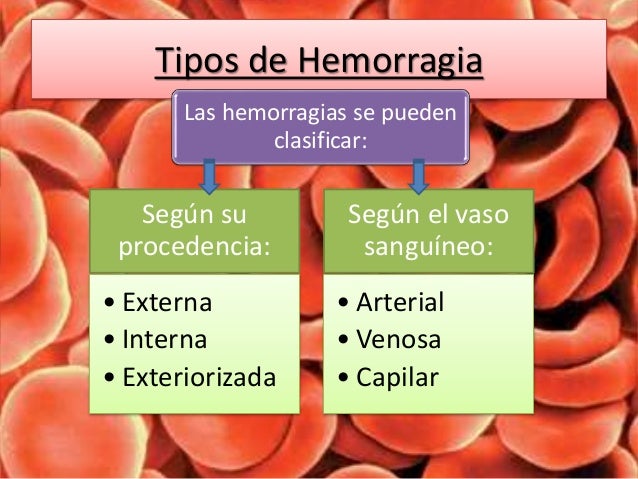 Tipos de Hemorragia

Las hemorragias se pueden clasificar:

Según su procedencia:

• Externa
• Interna
• Exteriorizada

Según el vaso sanguíneo:

• Arterial
• Venosa
• Capilar